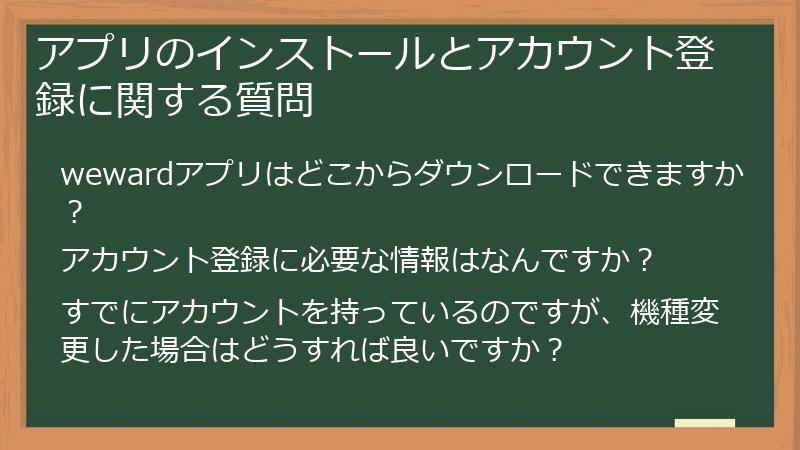 アプリのインストールとアカウント登録に関する質問

wewardアプリはどこからダウンロードできますか？

アカウント登録に必要な情報はなんですか？

すでにアカウントを持っているのですが、機種変更した場合はどうすれば良いですか？